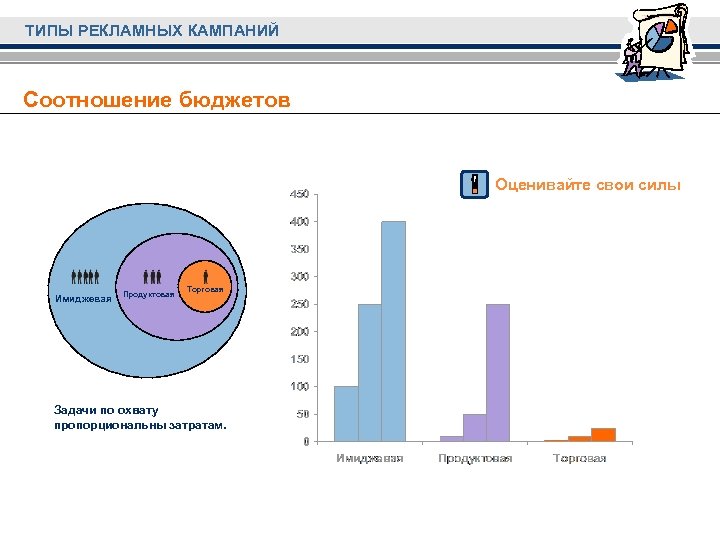 ТИПЫ РЕКЛАМНЫХ КАМПАНИЙ

Соотношение бюджетов

Оценивайте свои силы

Имиджевая

Продуктовая

Торговая

Задачи по охвату пропорциональны затратам.

450
400
350
300
250
200
150
100
50
0

Имиджевая Продуктовая Торговая